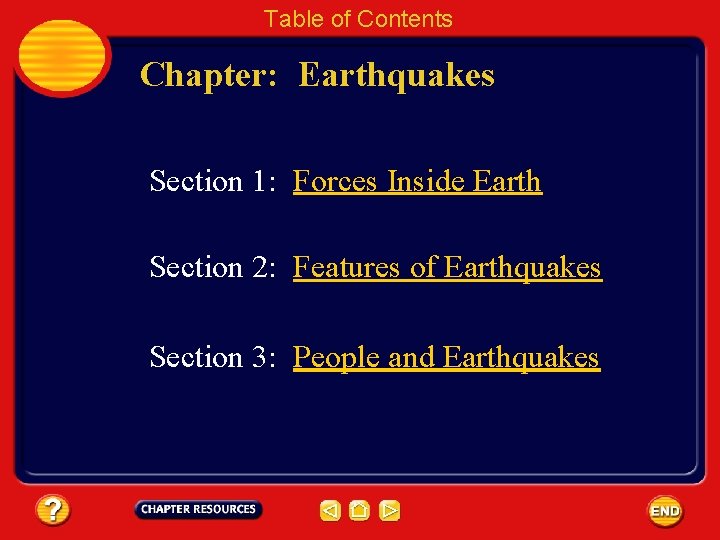 Table of Contents

Chapter: Earthquakes

Section 1: Forces Inside Earth

Section 2: Features of Earthquakes

Section 3: People and Earthquakes

?

CHAPTER RESOURCES

END